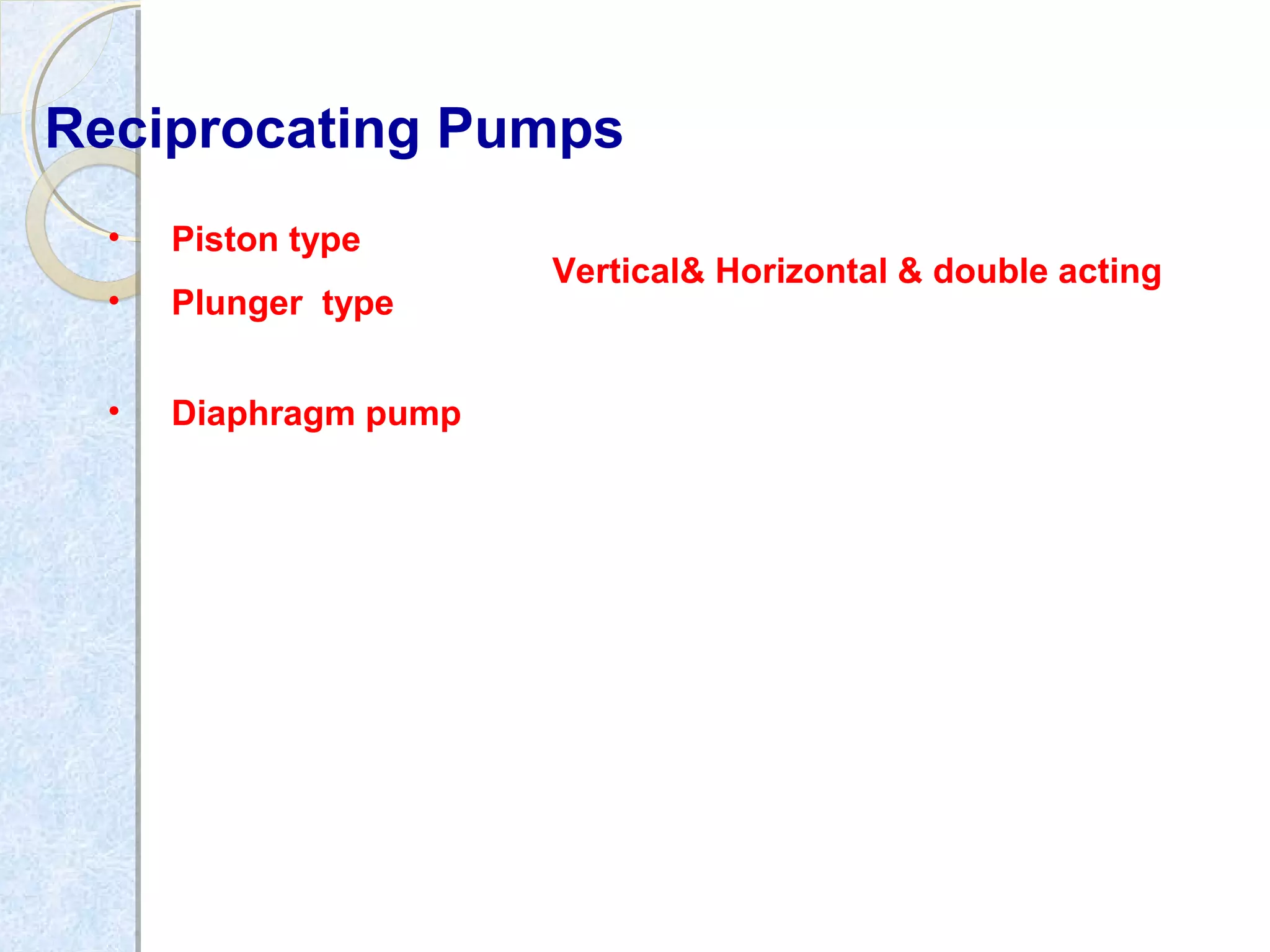 Reciprocating Pumps

• Piston type
• Plunger type

Vertical& Horizontal & double acting

• Diaphragm pump